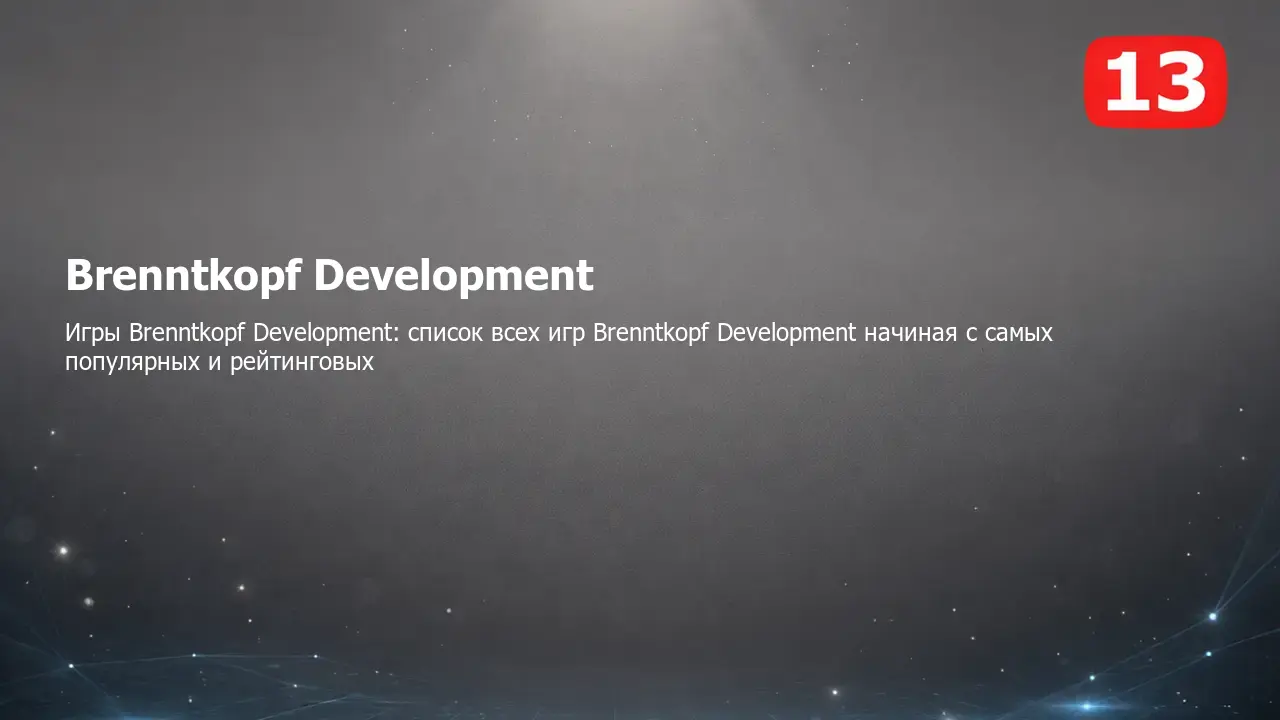 13

Brenntkopf Development

Игры Brenntkopf Development: список всех игр Brenntkopf Development начиная с самых популярных и рейтинговых